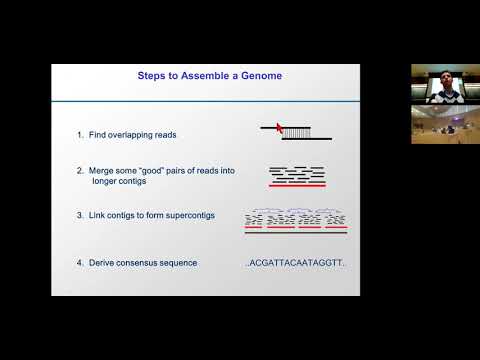 Steps to Assemble a Genome

1. Find overlapping reads

2. Merge some "good" pairs of reads into longer contigs

3. Link contigs to form supercontigs

4. Derive consensus sequence

..ACGATTACAATAGGTT..